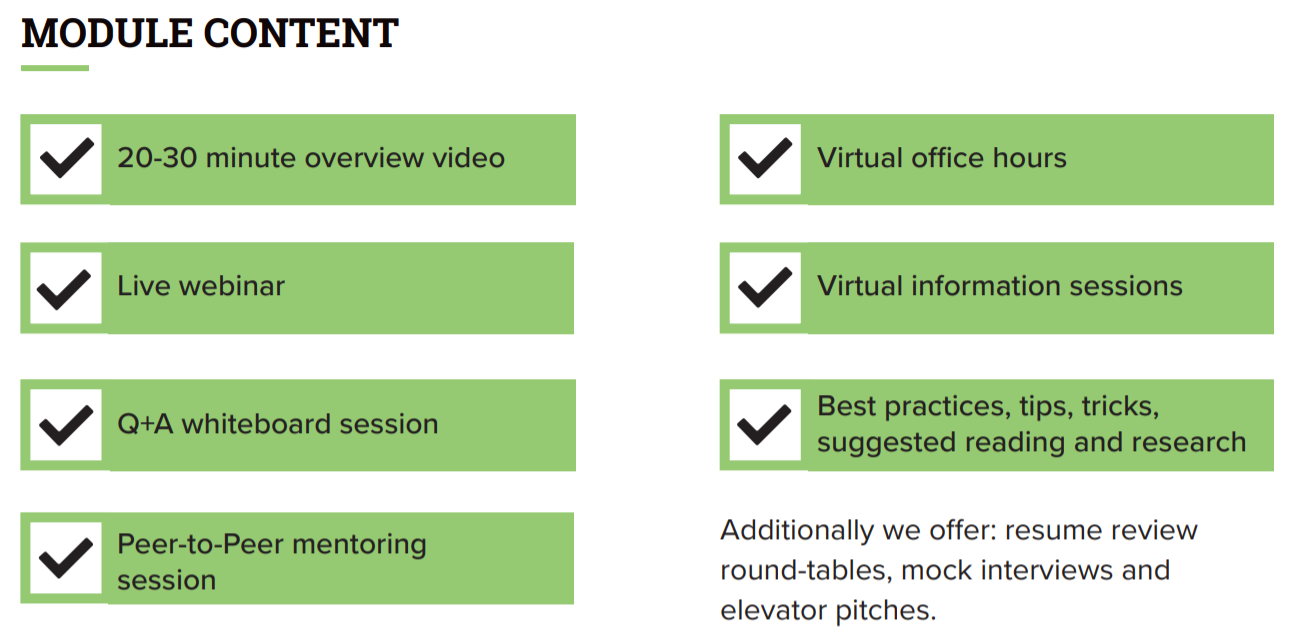 MODULE CONTENT

20-30 minute overview video

Live webinar

Q+A whiteboard session

Peer-to-Peer mentoring session

Virtual office hours

Virtual information sessions

Best practices, tips, tricks, suggested reading and research

Additionally we offer: resume review round-tables, mock interviews and elevator pitches.